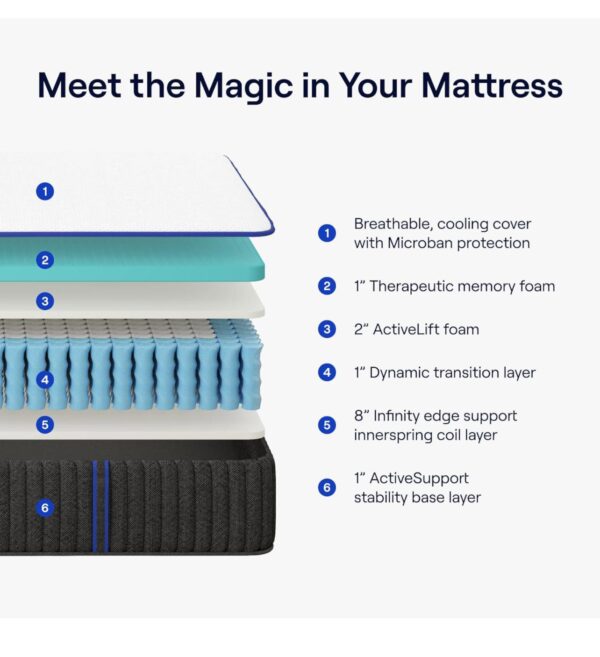 Meet the Magic in Your Mattress

1
2
3
4
5
6

1 Breathable, cooling cover with Microban protection

2 1" Therapeutic memory foam

3 2" ActiveLift foam

4 1" Dynamic transition layer

5 8" Infinity edge support innerspring coil layer

6 1" ActiveSupport stability base layer